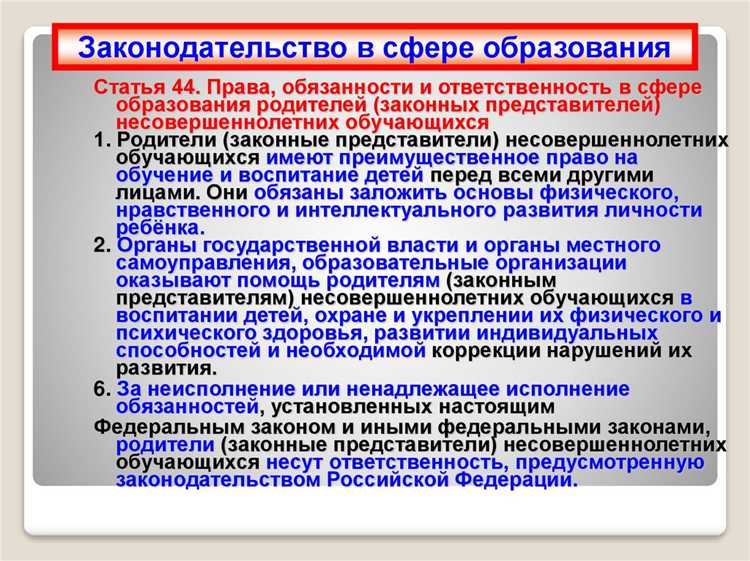 Законодательство в сфере образования

Статья 44. Права, обязанности и ответственность в сфере образования родителей (законных представителей) несовершеннолетних обучающихся

1. Родители (законные представители) несовершеннолетних обучающихся имеют преимущественное право на обучение и воспитание детей перед всеми другими лицами. Они обязаны заложить основы физического, нравственного и интеллектуального развития личности ребёнка.

2. Органы государственной власти и органы местного самоуправления, образовательные организации оказывают помощь родителям (законным представителям) несовершеннолетних обучающихся в воспитании детей, охране и укреплении их физического и психического здоровья, развитии индивидуальных способностей и необходимой коррекции нарушений их развития.

6. За неисполнение или ненадлежащее исполнение обязанностей, установленных настоящим Федеральным законом и иными федеральными законами, родители (законные представители) несовершеннолетних обучающихся несут ответственность, предусмотренную законодательством Российской Федерации.